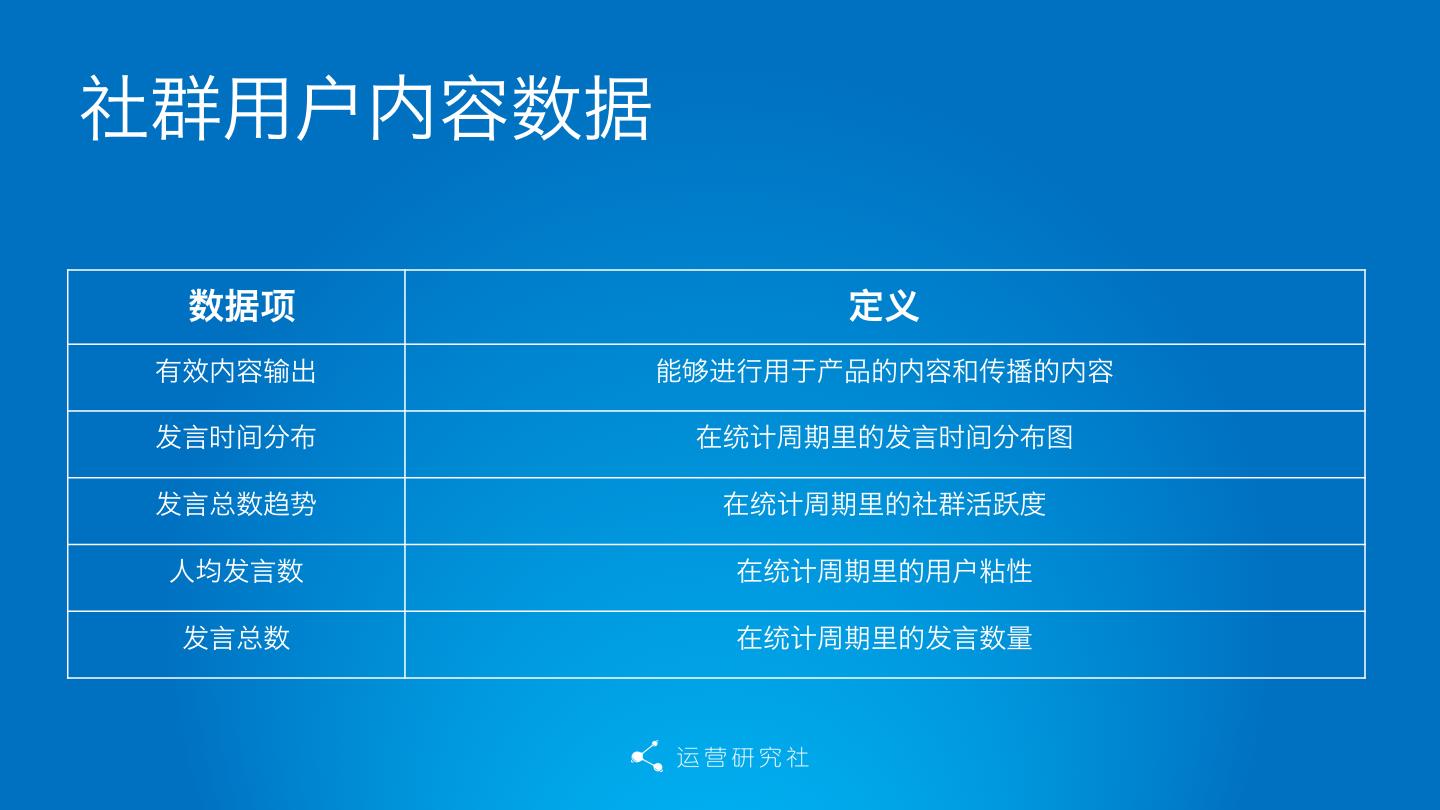 社群用户内容数据

| 数据项 | 定义 |
|---|---|
| 有效内容输出 | 能够进行用于产品的内容和传播的内容 |
| 发言时间分布 | 在统计周期里的发言时间分布图 |
| 发言总数趋势 | 在统计周期里的社群活跃度 |
| 人均发言数 | 在统计周期里的用户粘性 |
| 发言总数 | 在统计周期里的发言数量 |

运营研究社